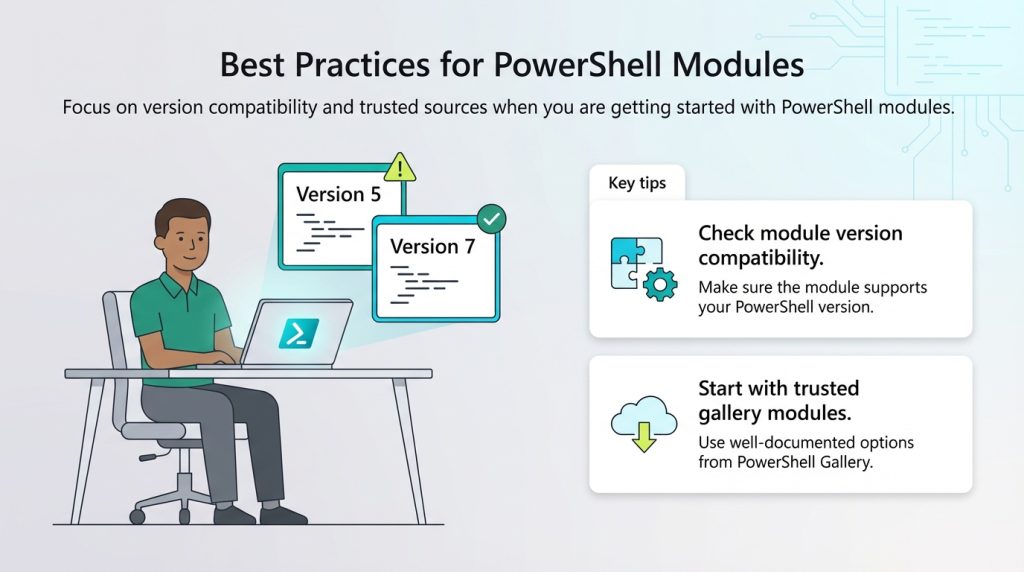 Best Practices for PowerShell Modules

Focus on version compatibility and trusted sources when you are getting started with PowerShell modules.

Version 5

Version 7

Key tips

Check module version compatibility.

Make sure the module supports your PowerShell version.

Start with trusted gallery modules.

Use well-documented options from PowerShell Gallery.